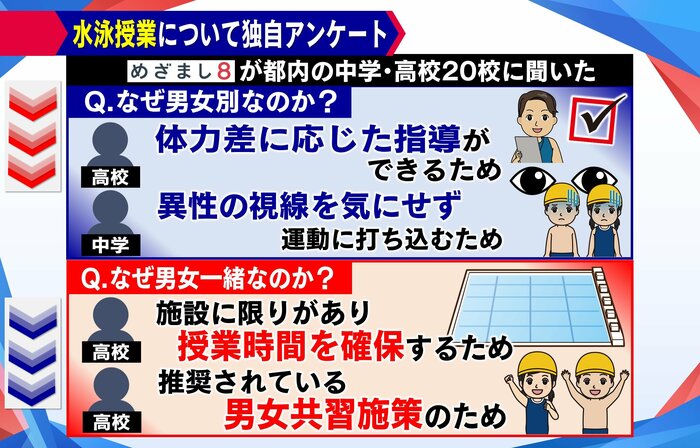 水泳授業について独自アンケート

めざまし8が都内の中学・高校20校に聞いた

Q.なぜ男女別なのか？

高校
体力差に応じた指導ができるため

中学
異性の視線を気にせず運動に打ち込むため

Q.なぜ男女一緒なのか？

高校
施設に限りがあり授業時間を確保するため

高校
推奨されている男女共習施策のため